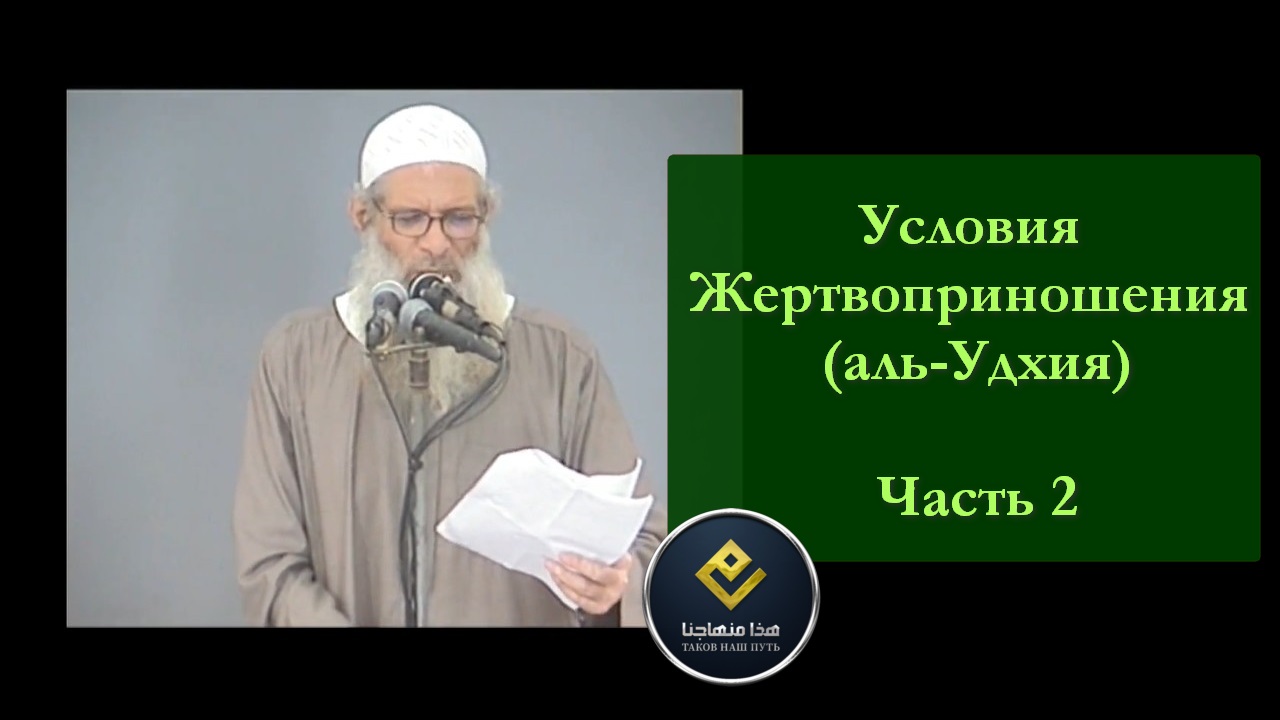 Условия Жертвоприношения (аль-Удхия)

Часть 2

هذا منهاجنا
ТАКОВ НАШ ПУТЬ